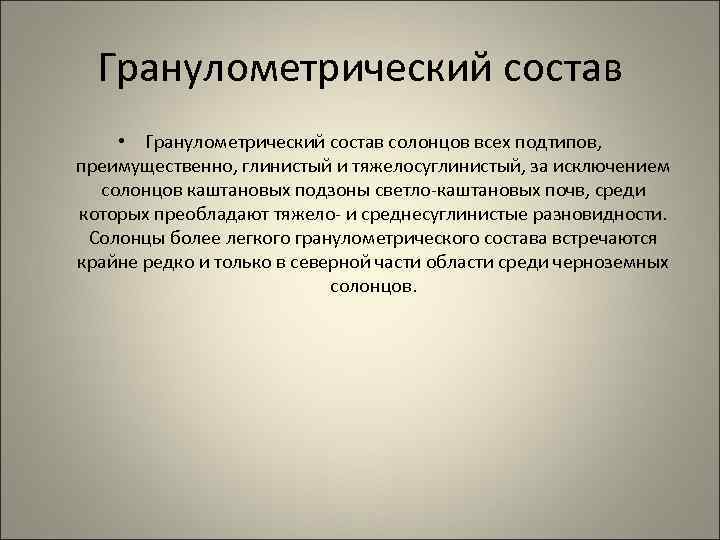 Гранулометрический состав

• Гранулометрический состав солонцов всех подтипов, преимущественно, глинистый и тяжелосуглинистый, за исключением солонцов каштановых подзоны светло-каштановых почв, среди которых преобладают тяжело- и среднесуглинистые разновидности. Солонцы более легкого гранулометрического состава встречаются крайне редко и только в северной части области среди черноземных солонцов.